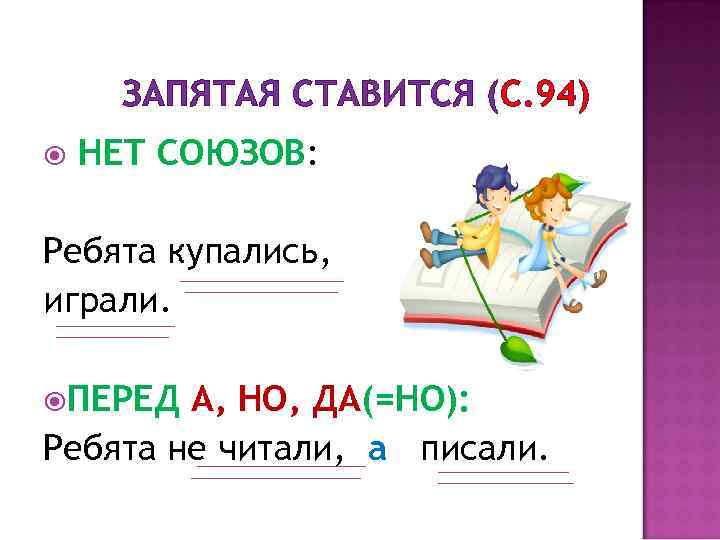 ЗАПЯТАЯ СТАВИТСЯ (С.94)

НЕТ СОЮЗОВ:

Ребята купались, играли.

ПЕРЕД А, НО, ДА(=НО):

Ребята не читали, а писали.